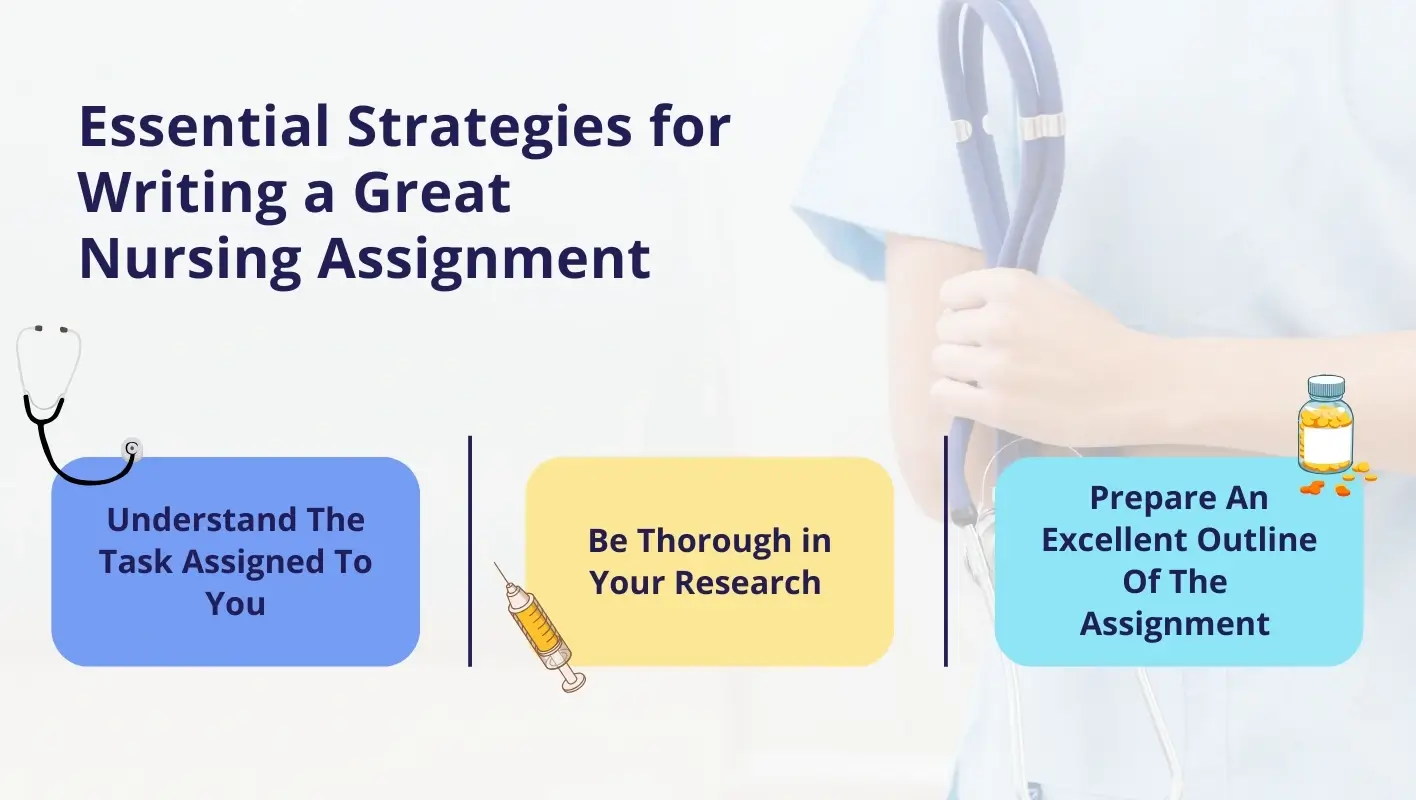 Essential Strategies for Writing a Great Nursing Assignment

Understand The Task Assigned To You

Be Thorough in Your Research

Prepare An Excellent Outline Of The Assignment